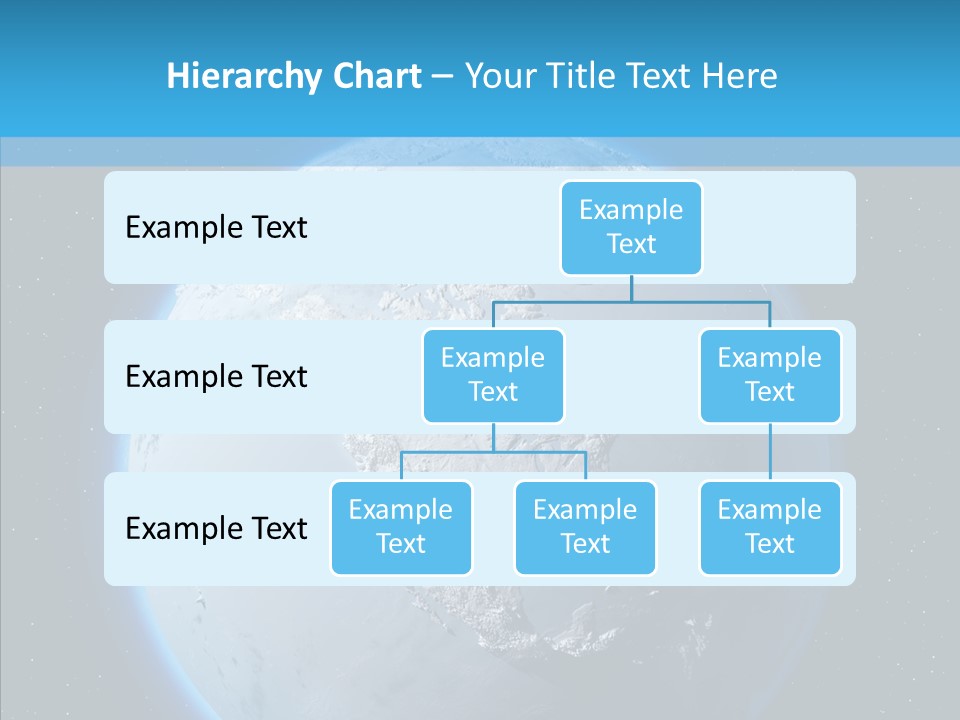 Hierarchy Chart – Your Title Text Here

Example Text

Example Text

Example Text

Example Text

Example Text

Example Text

Example Text

Example Text

Example Text